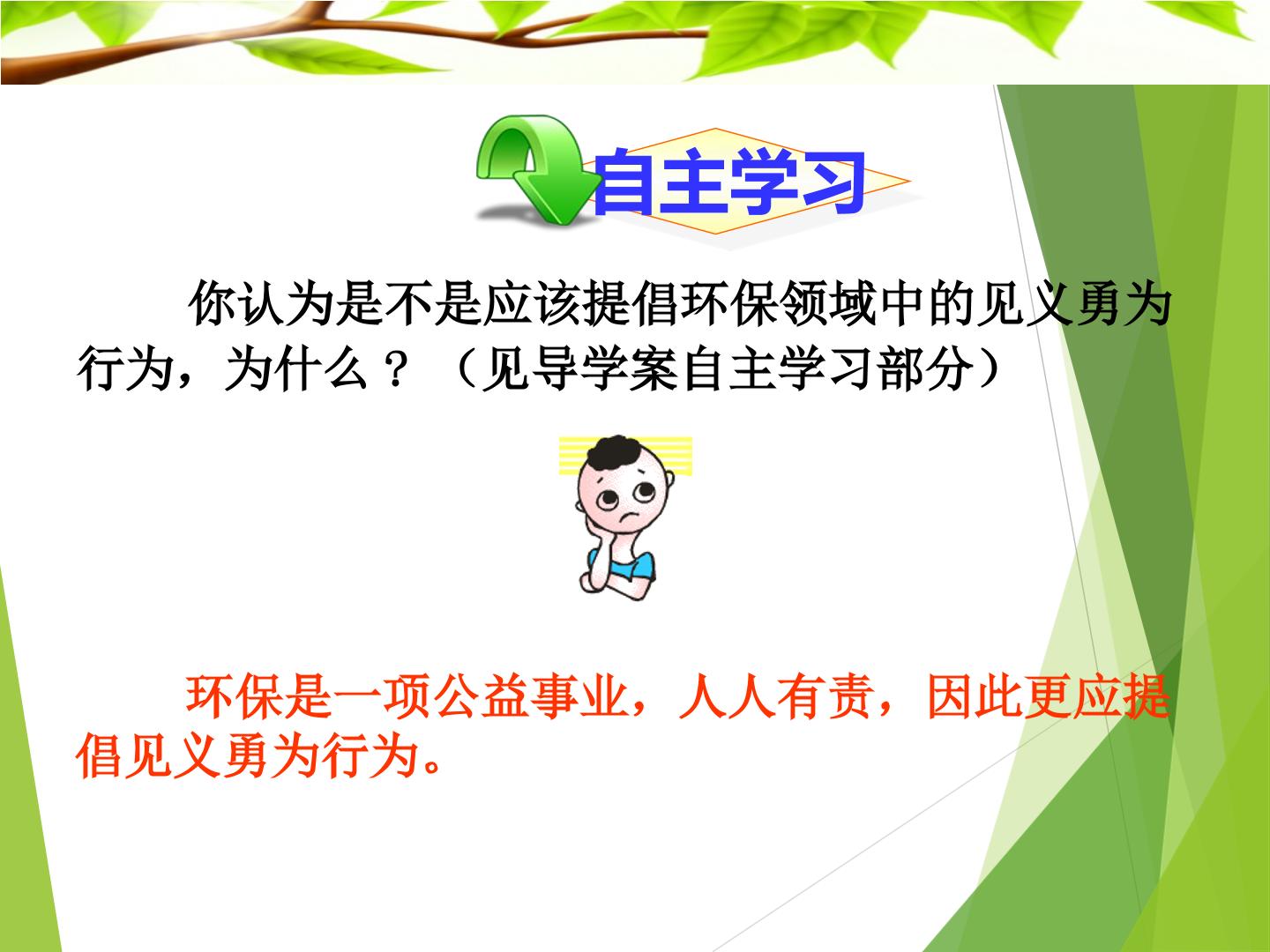 自主学习

你认为是不是应该提倡环保领域中的见义勇为行为，为什么？（见导学案自主学习部分）

环保是一项公益事业，人人有责，因此更应提倡见义勇为行为。